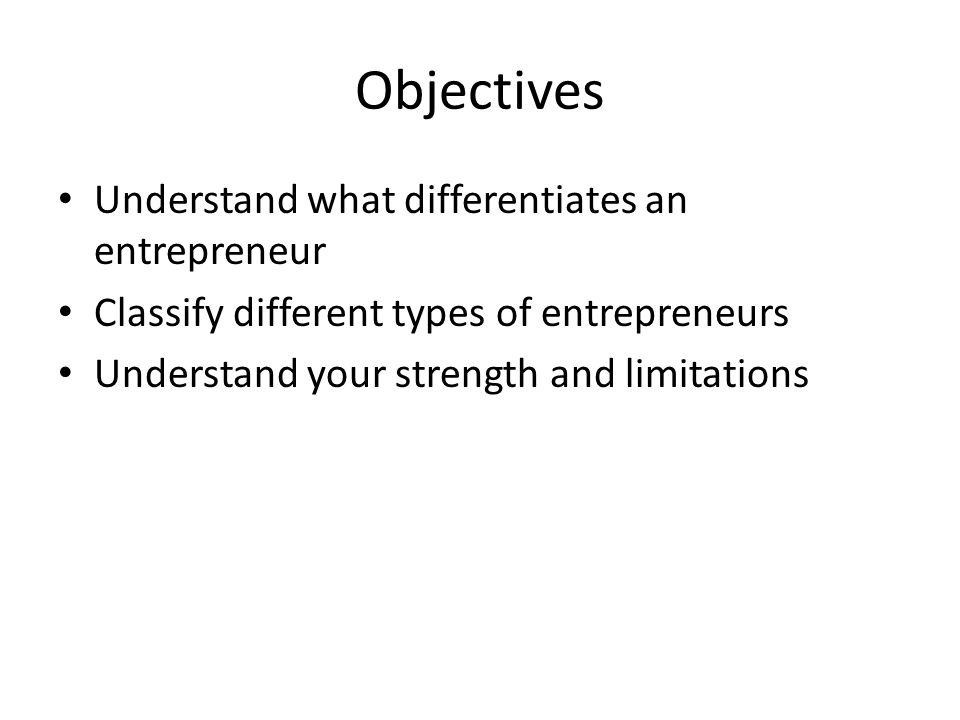 Objectives

• Understand what differentiates an entrepreneur
• Classify different types of entrepreneurs
• Understand your strength and limitations